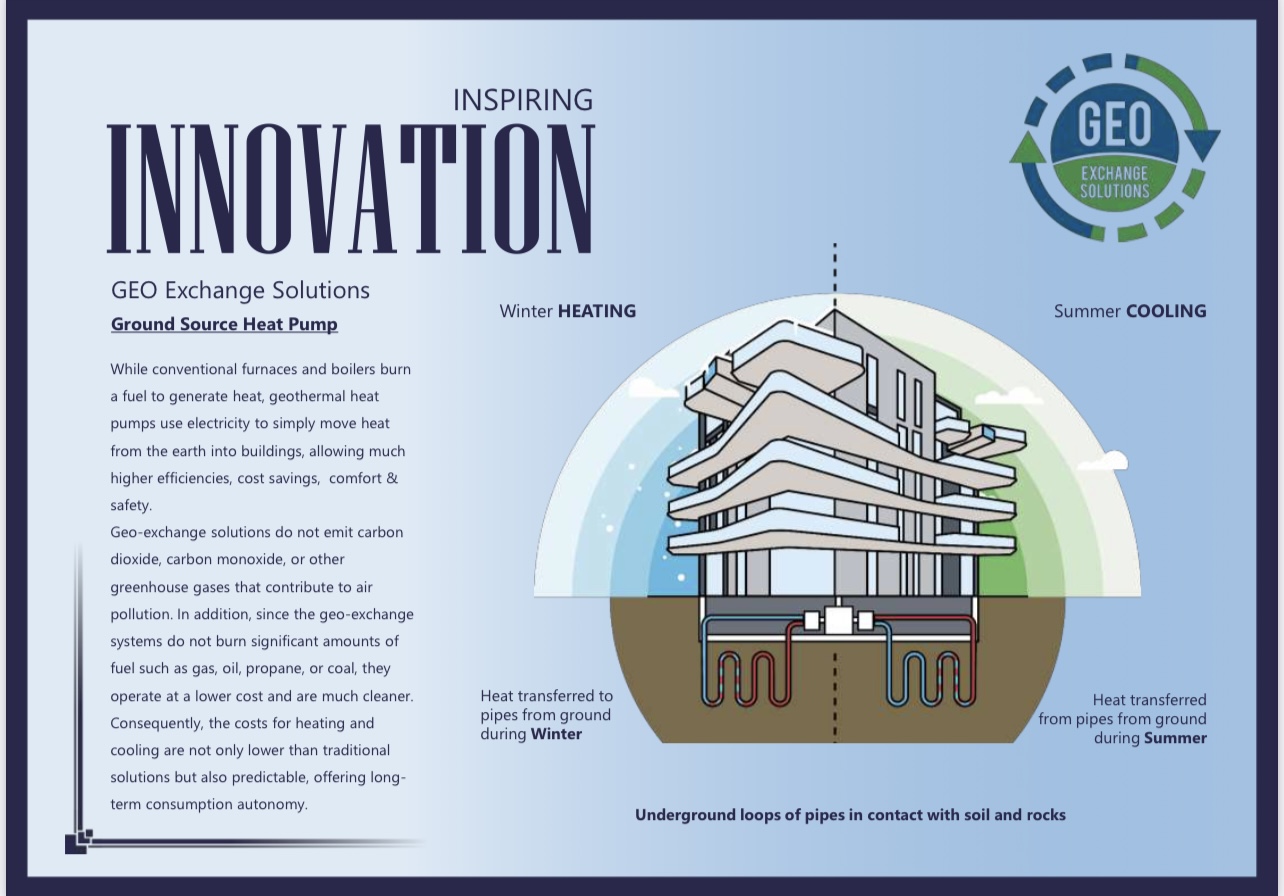 INSPIRING
INNOVATION

GEO
EXCHANGE SOLUTIONS

GEO Exchange Solutions
Ground Source Heat Pump

While conventional furnaces and boilers burn a fuel to generate heat, geothermal heat pumps use electricity to simply move heat from the earth into buildings, allowing much higher efficiencies, cost savings, comfort & safety.
Geo-exchange solutions do not emit carbon dioxide, carbon monoxide, or other greenhouse gases that contribute to air pollution. In addition, since the geo-exchange systems do not burn significant amounts of fuel such as gas, oil, propane, or coal, they operate at a lower cost and are much cleaner. Consequently, the costs for heating and cooling are not only lower than traditional solutions but also predictable, offering long-term consumption autonomy.

Winter HEATING

Summer COOLING

Heat transferred to pipes from ground during Winter

Heat transferred from pipes from ground during Summer

Underground loops of pipes in contact with soil and rocks